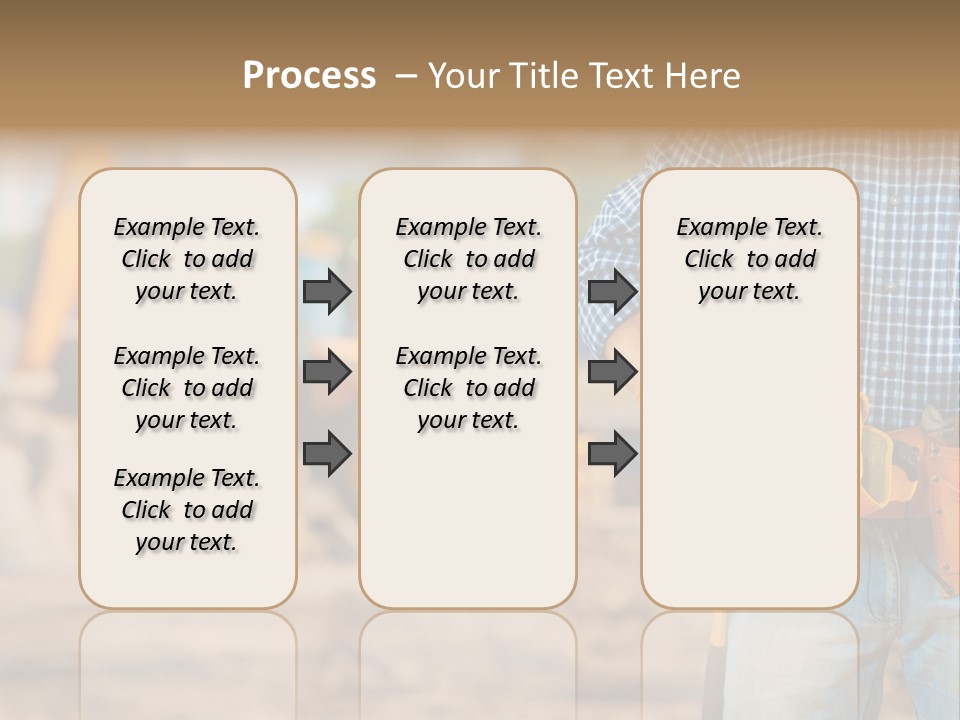 Process – Your Title Text Here

Example Text. Click to add your text.

Example Text. Click to add your text.

Example Text. Click to add your text.

Example Text. Click to add your text.

Example Text. Click to add your text.

Example Text. Click to add your text.